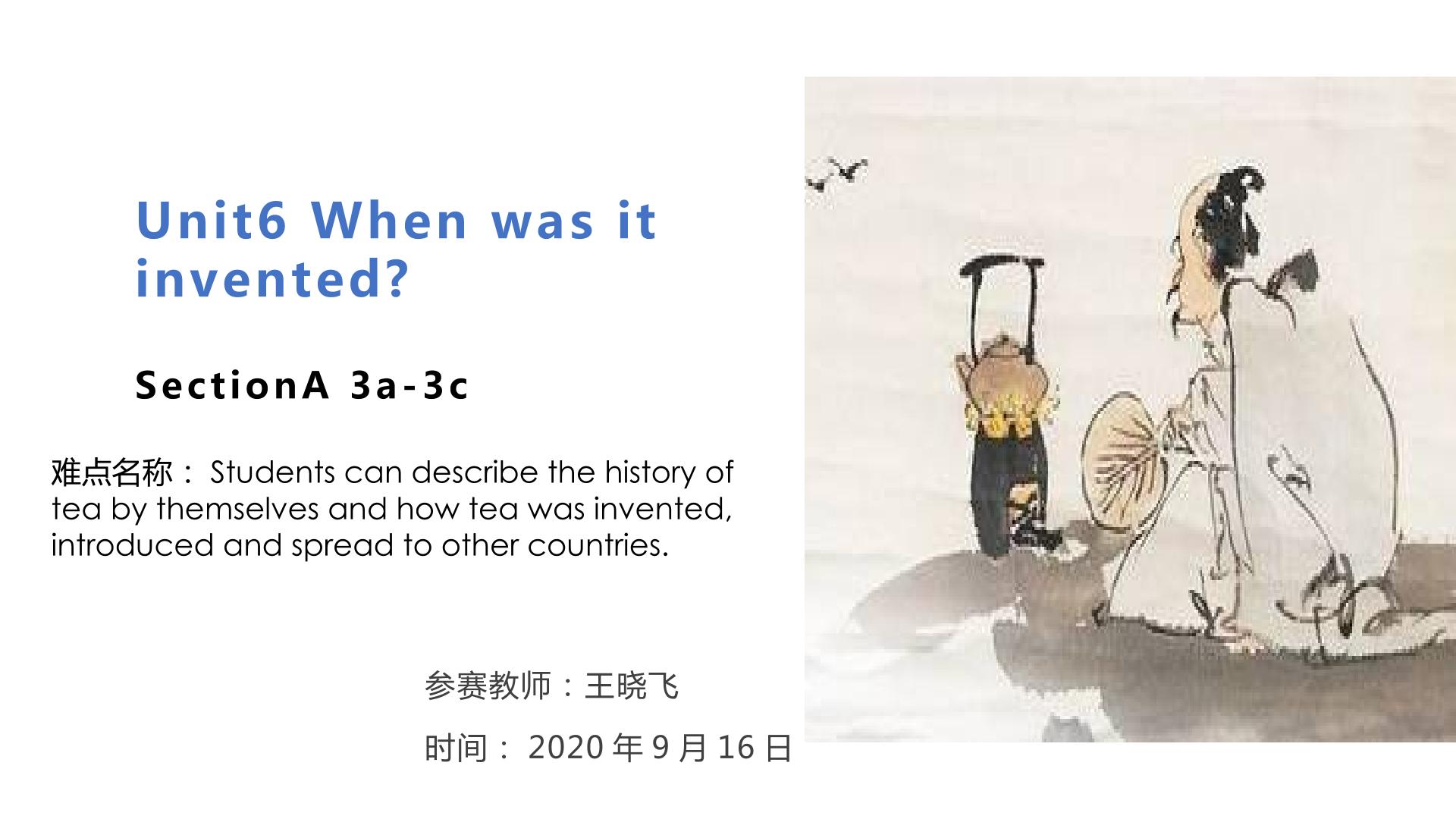 Unit6 When was it invented?

SectionA 3a-3c

难点名称：Students can describe the history of tea by themselves and how tea was invented, introduced and spread to other countries.

参赛教师：王晓飞

时间：2020年9月16日